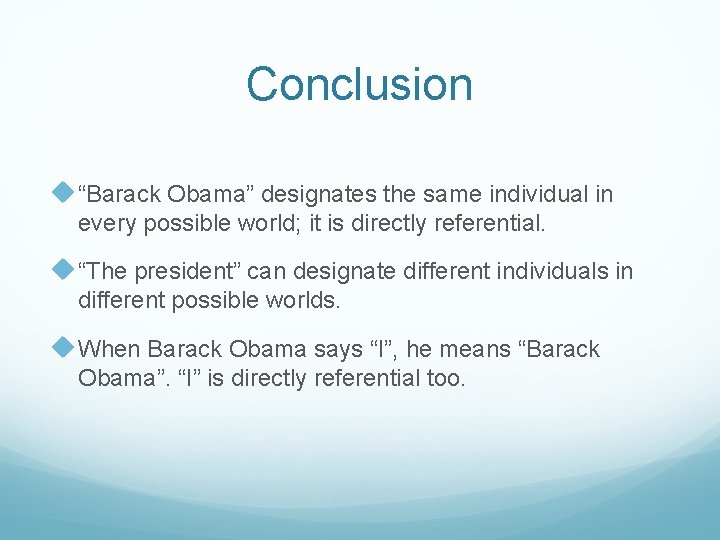 Conclusion

“Barack Obama” designates the same individual in every possible world; it is directly referential.

“The president” can designate different individuals in different possible worlds.

When Barack Obama says “I”, he means “Barack Obama”. “I” is directly referential too.